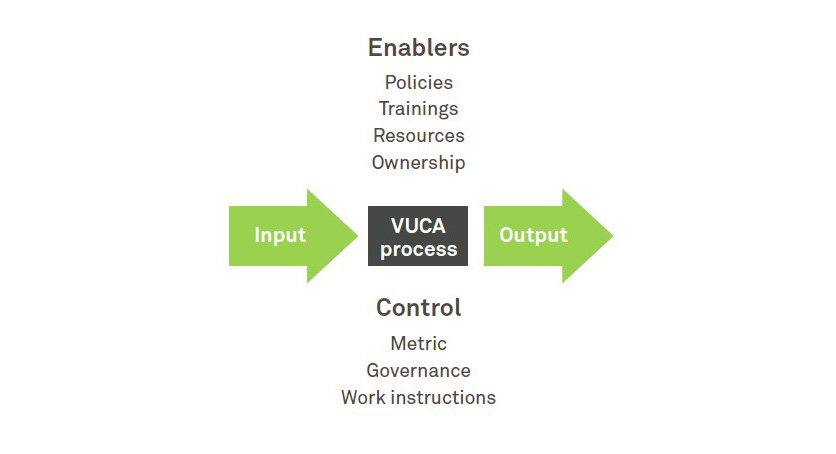 Enablers
Policies
Trainings
Resources
Ownership

Input

VUCA process

Output

Control
Metric
Governance
Work instructions